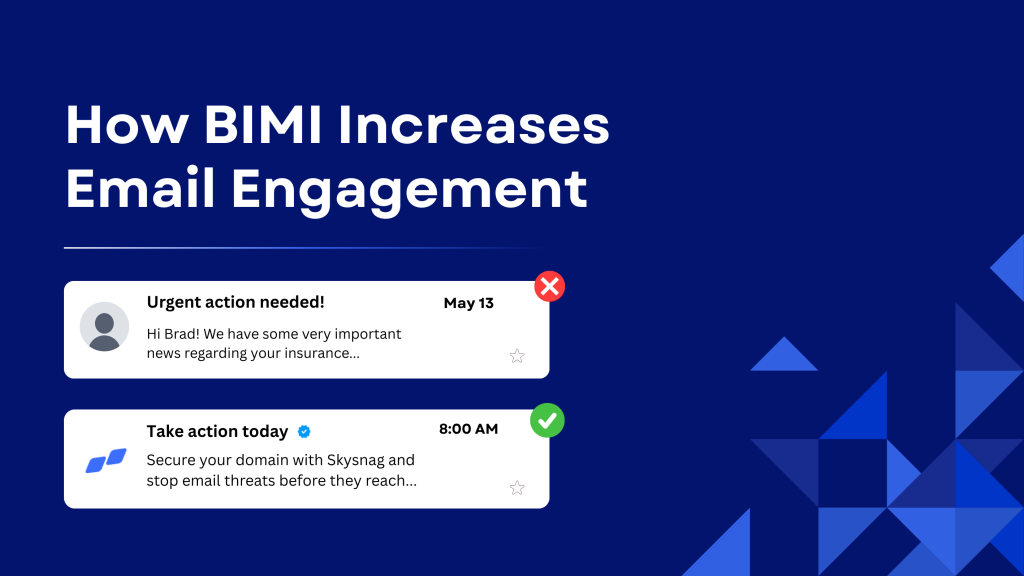 How BIMI Increases Email Engagement

Urgent action needed!
May 13
Hi Brad! We have some very important news regarding your insurance...

Take action today
8:00 AM
Secure your domain with Skysnag and stop email threats before they reach...